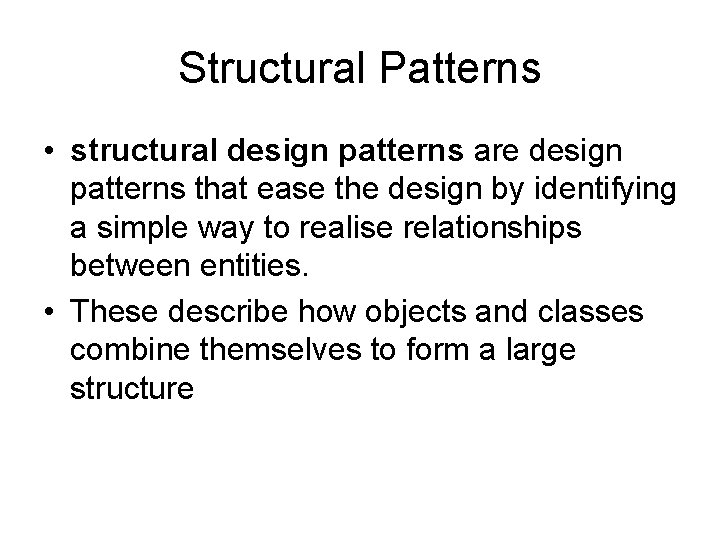 Structural Patterns

• structural design patterns are design patterns that ease the design by identifying a simple way to realise relationships between entities.

• These describe how objects and classes combine themselves to form a large structure